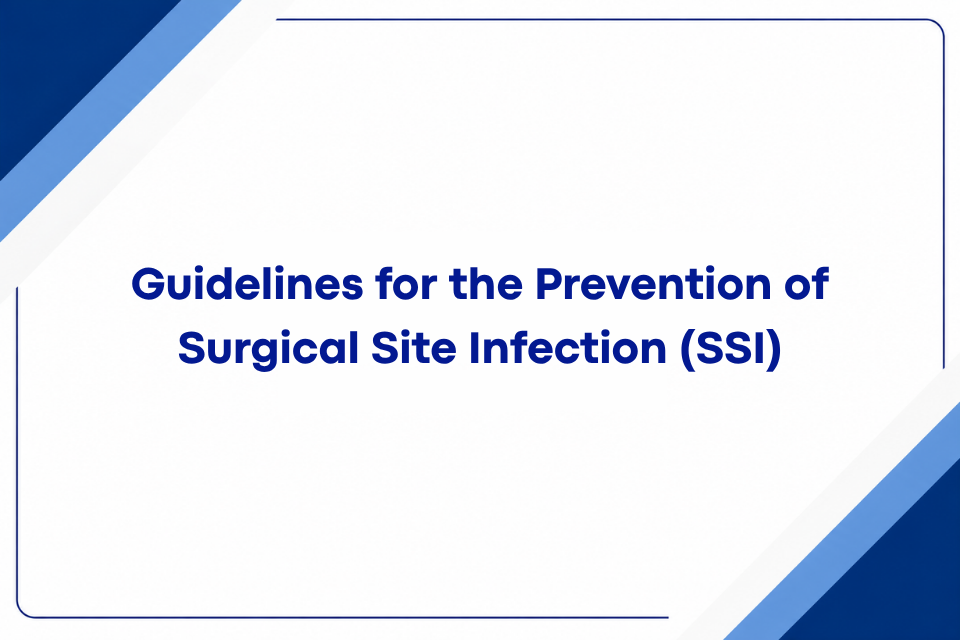 Guidelines for the Prevention of Surgical Site Infection (SSI)